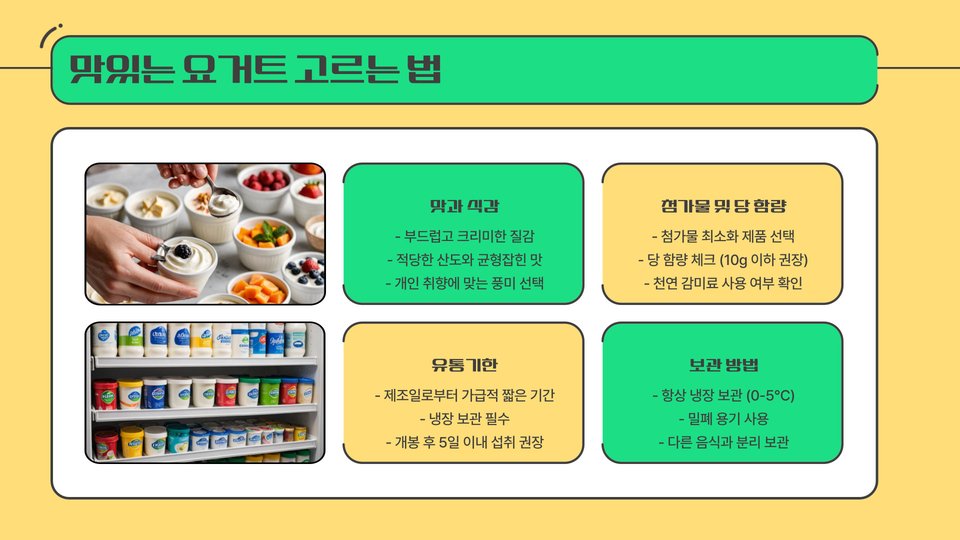 맛있는 요거트 고르는 법

맛과 식감
- 부드럽고 크리미한 질감
- 적당한 산도와 균형잡힌 맛
- 개인 취향에 맞는 풍미 선택

첨가물 및 당 함량
- 첨가물 최소화 제품 선택
- 당 함량 체크 (10g 이하 권장)
- 천연 감미료 사용 여부 확인

유통기한
- 제조일로부터 가급적 짧은 기간
- 냉장 보관 필수
- 개봉 후 5일 이내 섭취 권장

보관 방법
- 항상 냉장 보관 (0-5°C)
- 밀폐 용기 사용
- 다른 음식과 분리 보관